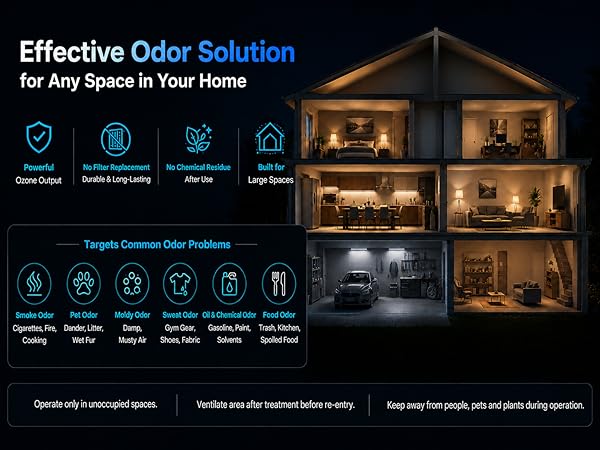 Effective Odor Solution
for Any Space in Your Home

Powerful
Ozone Output

No Filter Replacement
Durable & Long-Lasting

No Chemical Residue
After Use

Built for
Large Spaces

Targets Common Odor Problems

Smoke Odor
Cigarettes, Fire, Cooking

Pet Odor
Dander, Litter, Wet Fur

Moldy Odor
Damp, Musty Air

Sweat Odor
Gym Gear, Shoes, Fabric

Oil & Chemical Odor
Gasoline, Paint, Solvents

Food Odor
Trash, Kitchen, Spoiled Food

Operate only in unoccupied spaces.

Ventilate area after treatment before re-entry.

Keep away from people, pets and plants during operation.